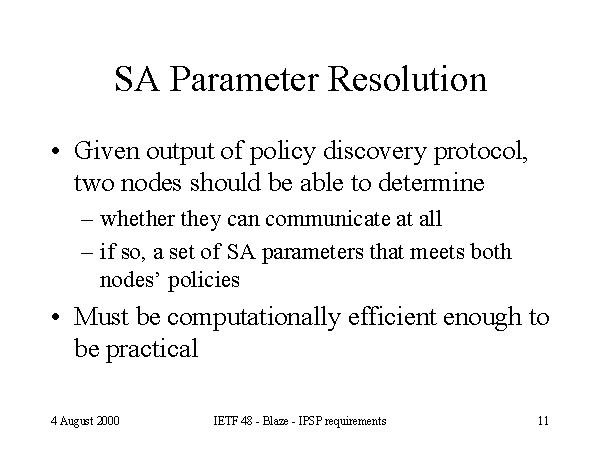 SA Parameter Resolution

• Given output of policy discovery protocol, two nodes should be able to determine
– whether they can communicate at all
– if so, a set of SA parameters that meets both nodes' policies

• Must be computationally efficient enough to be practical

4 August 2000

IETF 48 - Blaze - IPSP requirements

11